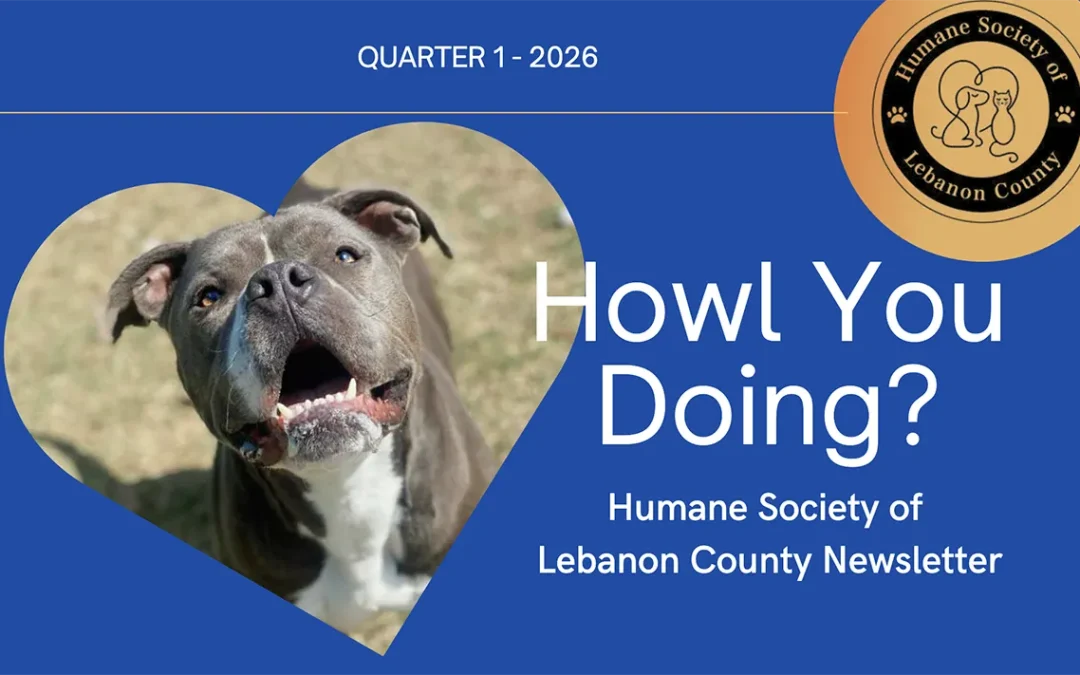 QUARTER 1 - 2026

Humane Society of Lebanon County

Howl You Doing?

Humane Society of Lebanon County Newsletter